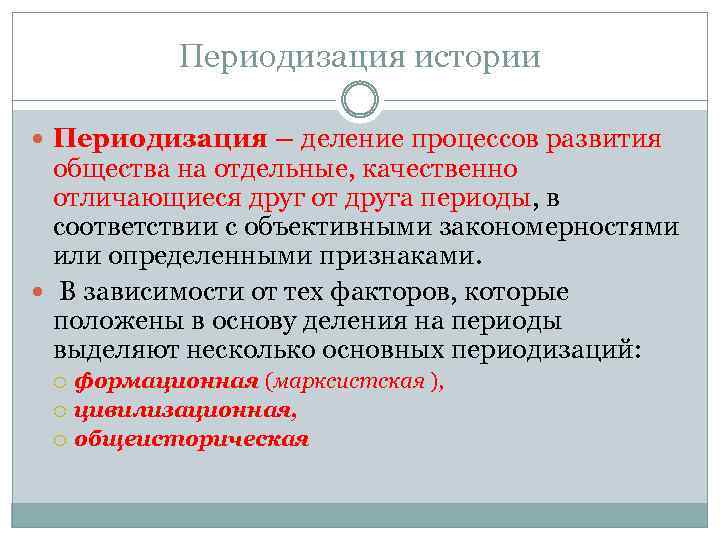 Периодизация истории

Периодизация – деление процессов развития общества на отдельные, качественно отличающиеся друг от друга периоды, в соответствии с объективными закономерностями или определенными признаками.

В зависимости от тех факторов, которые положены в основу деления на периоды выделяют несколько основных периодизаций:

формационная (марксистская ),

цивилизационная,

общеисторическая